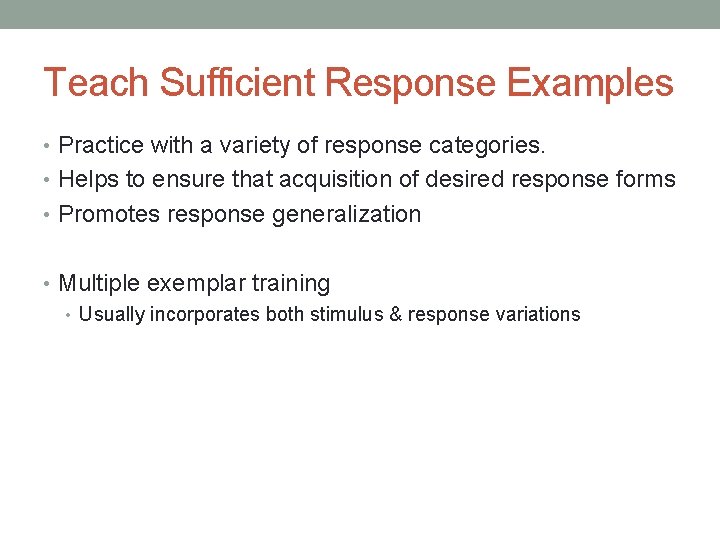 Teach Sufficient Response Examples

• Practice with a variety of response categories.
• Helps to ensure that acquisition of desired response forms
• Promotes response generalization

• Multiple exemplar training
  • Usually incorporates both stimulus & response variations